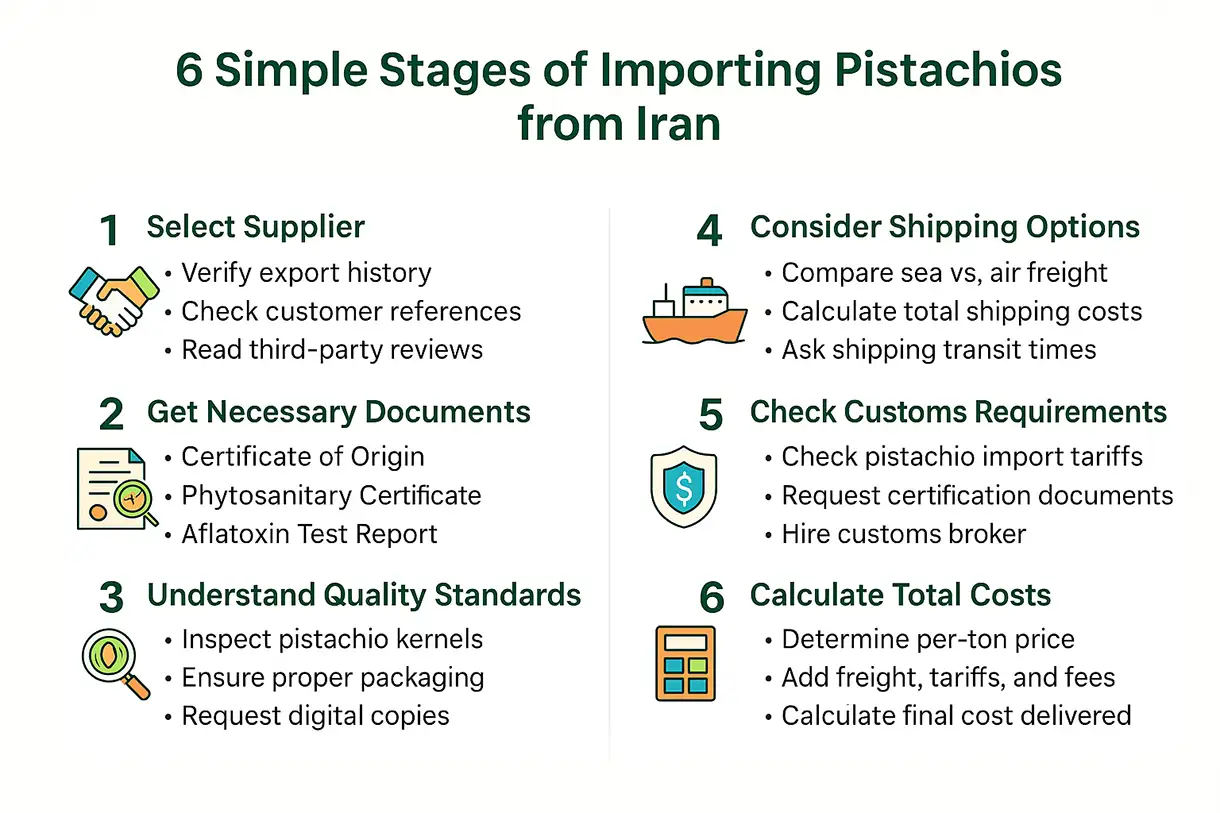 6 Simple Stages of Importing Pistachios from Iran

1 Select Supplier
• Verify export history
• Check customer references
• Read third-party reviews

2 Get Necessary Documents
• Certificate of Origin
• Phytosanitary Certificate
• Aflatoxin Test Report

3 Understand Quality Standards
• Inspect pistachio kernels
• Ensure proper packaging
• Request digital copies

4 Consider Shipping Options
• Compare sea vs, air freight
• Calculate total shipping costs
• Ask shipping transit times

5 Check Customs Requirements
• Check pistachio import tariffs
• Request certification documents
• Hire customs broker

6 Calculate Total Costs
• Determine per-ton price
• Add freight, tariffs, and fees
• Calculate final cost delivered